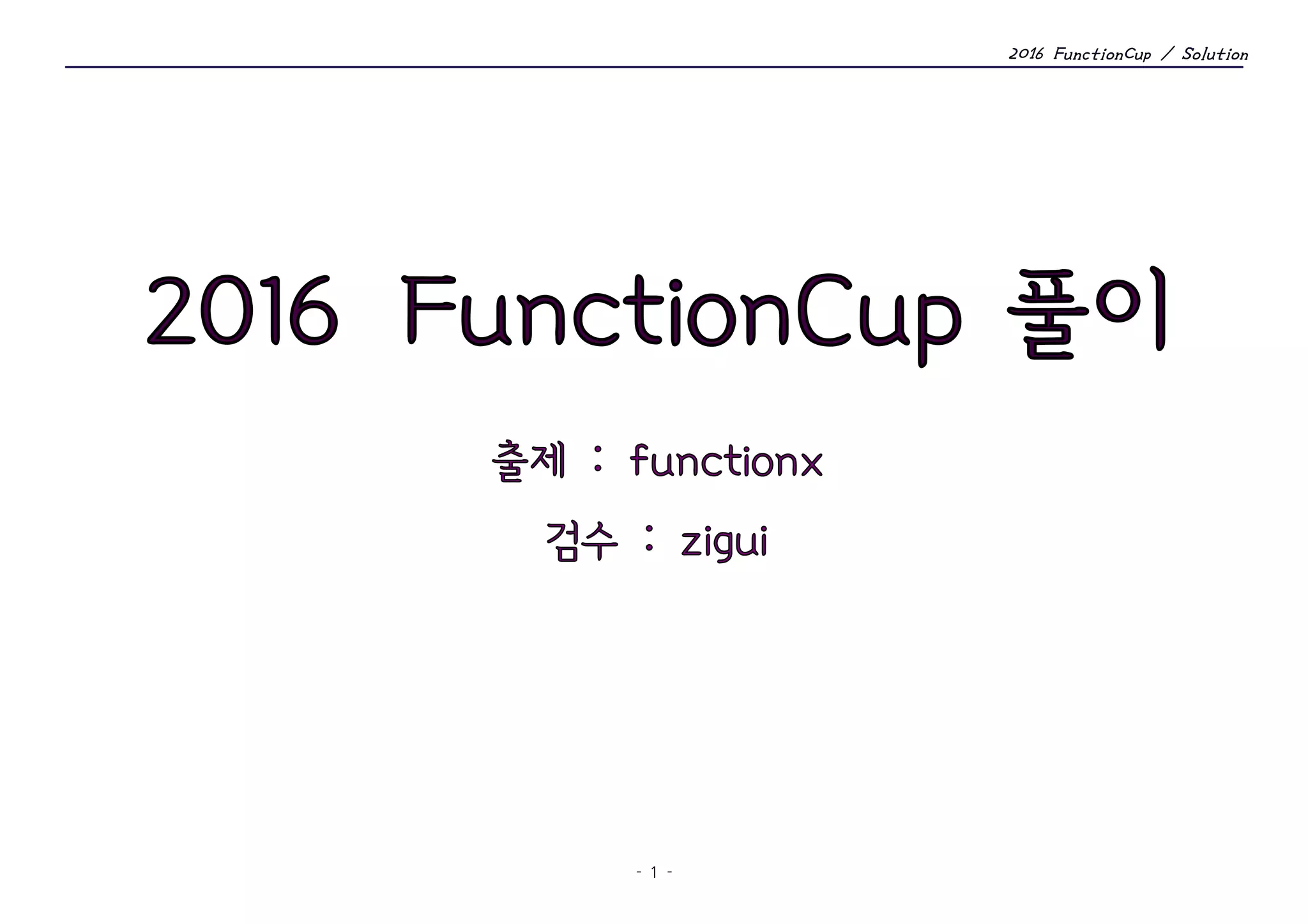 2016 FunctionCup / Solution

2016 FunctionCup 풀이

출제 : functionx

검수 : zigui

- 1 -